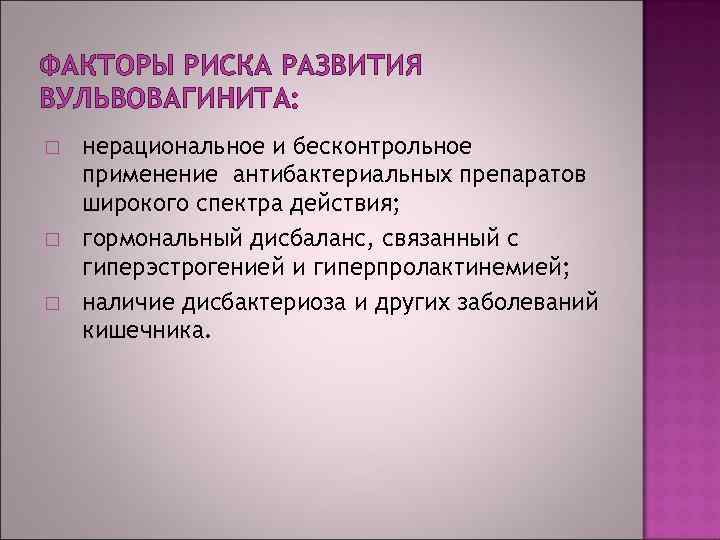 ФАКТОРЫ РИСКА РАЗВИТИЯ ВУЛЬВОВАГИНИТА:

□ нерациональное и бесконтрольное применение антибактериальных препаратов широкого спектра действия;

□ гормональный дисбаланс, связанный с гиперэстрогенией и гиперпролактинемией;

□ наличие дисбактериоза и других заболеваний кишечника.